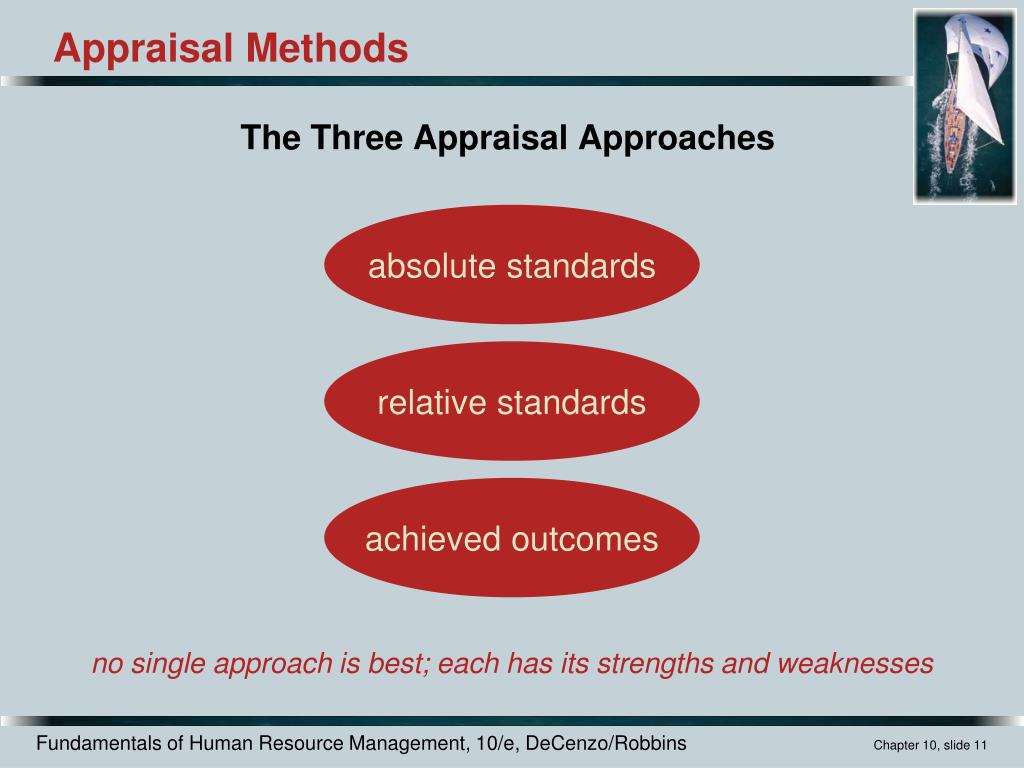 Appraisal Methods

The Three Appraisal Approaches

absolute standards

relative standards

achieved outcomes

no single approach is best; each has its strengths and weaknesses

Fundamentals of Human Resource Management, 10/e, DeCenzo/Robbins

Chapter 10, slide 11